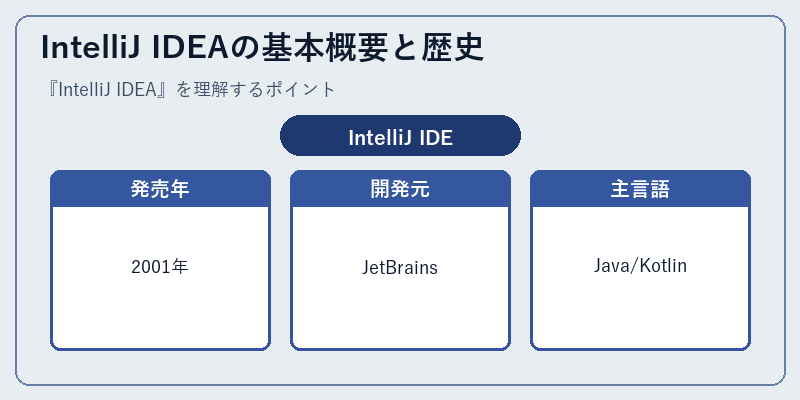 IntelliJ IDEAの基本概要と歴史

『IntelliJ IDEA』を理解するポイント

IntelliJ IDE

発売年

2001年

開発元

JetBrains

主言語

Java/Kotlin